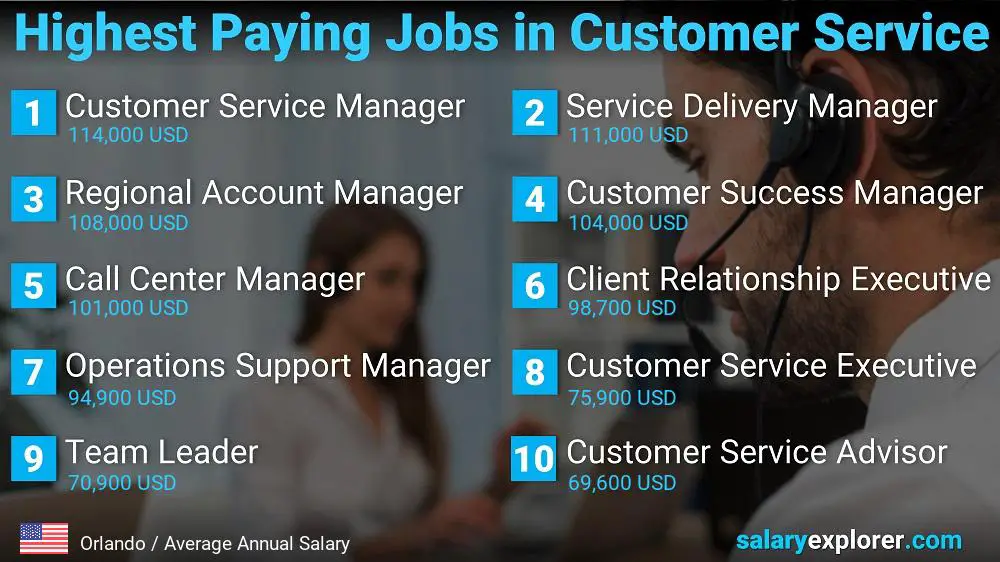 Highest Paying Jobs in Customer Service

1 Customer Service Manager
114,000 USD

2 Service Delivery Manager
111,000 USD

3 Regional Account Manager
108,000 USD

4 Customer Success Manager
104,000 USD

5 Call Center Manager
101,000 USD

6 Client Relationship Executive
98,700 USD

7 Operations Support Manager
94,900 USD

8 Customer Service Executive
75,900 USD

9 Team Leader
70,900 USD

10 Customer Service Advisor
69,600 USD

Orlando / Average Annual Salary

salaryexplorer.com